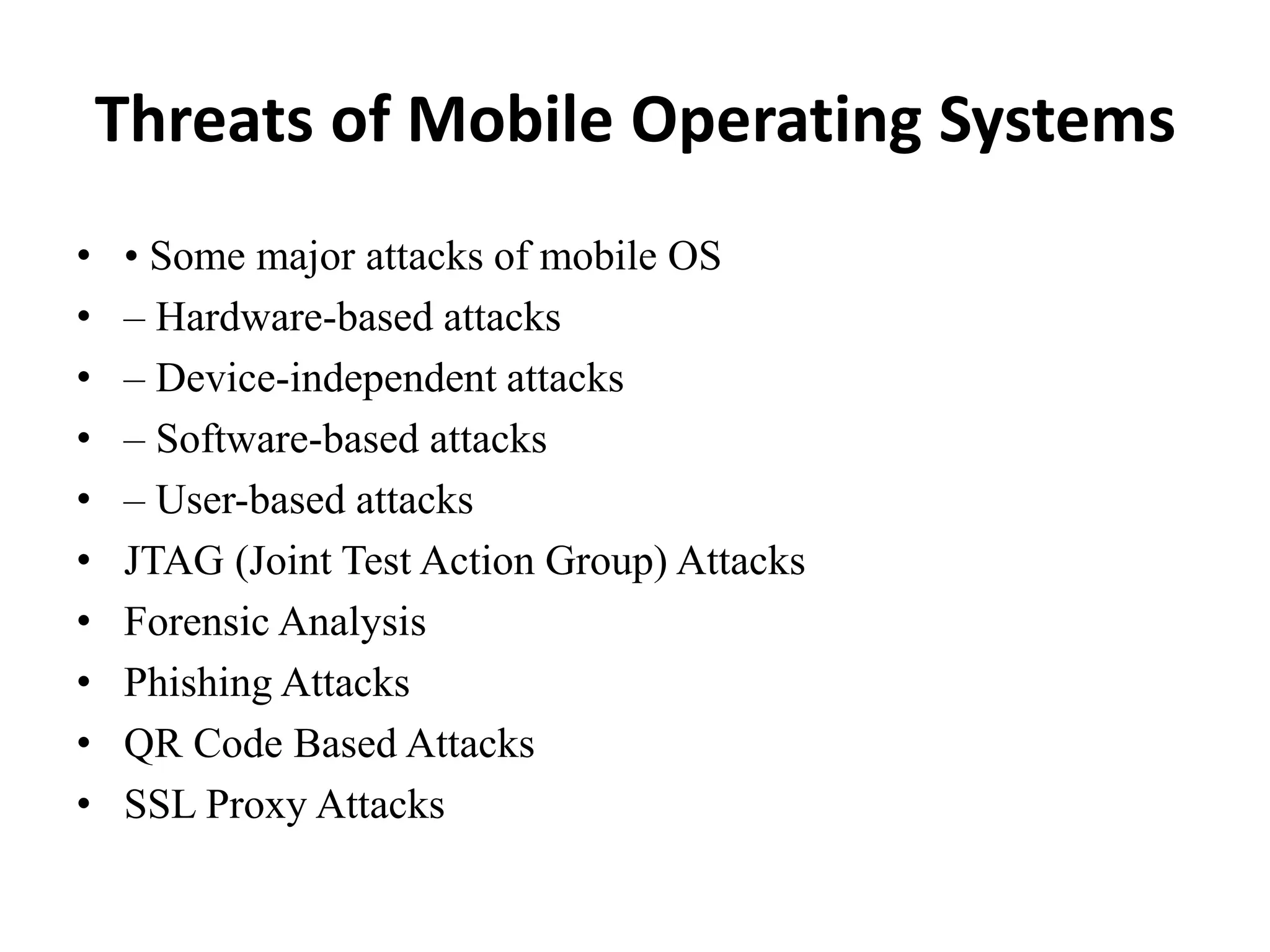 Threats of Mobile Operating Systems

• • Some major attacks of mobile OS
• – Hardware-based attacks
• – Device-independent attacks
• – Software-based attacks
• – User-based attacks
• JTAG (Joint Test Action Group) Attacks
• Forensic Analysis
• Phishing Attacks
• QR Code Based Attacks
• SSL Proxy Attacks